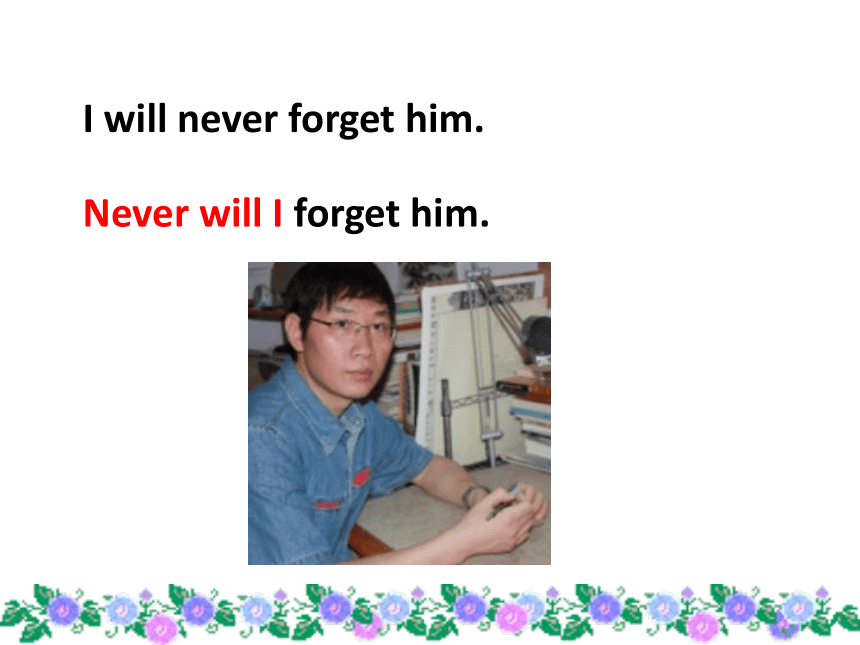 I will never forget him.

Never will I forget him.